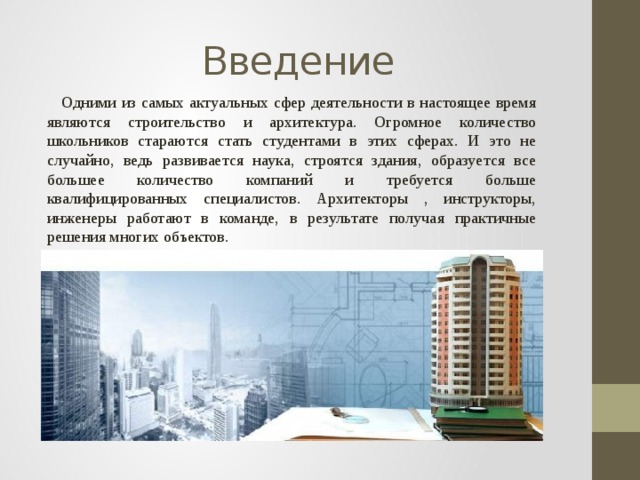 Введение

Одними из самых актуальных сфер деятельности в настоящее время являются строительство и архитектура. Огромное количество школьников стараются стать студентами в этих сферах. И это не случайно, ведь развивается наука, строятся здания, образуется все большее количество компаний и требуется больше квалифицированных специалистов. Архитекторы , инструкторы, инженеры работают в команде, в результате получая практичные решения многих объектов.